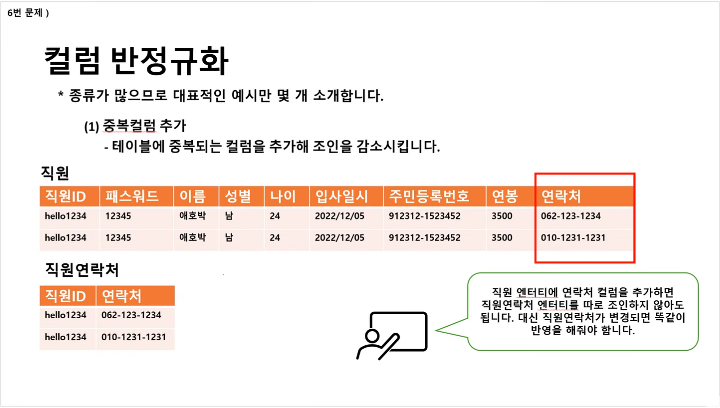 6번 문제 )

컬럼 반정규화

* 종류가 많으므로 대표적인 예시만 몇 개 소개합니다.

(1) 중복컬럼 추가
- 테이블에 중복되는 컬럼을 추가해 조인을 감소시킵니다.

직원

| 직원ID | 패스워드 | 이름 | 성별 | 나이 | 입사일시 | 주민등록번호 | 연봉 | 연락처 |
|---|---|---|---|---|---|---|---|---|
| hello1234 | 12345 | 애호박 | 남 | 24 | 2022/12/05 | 912312-1523452 | 3500 | 062-123-1234 |
| hello1234 | 12345 | 애호박 | 남 | 24 | 2022/12/05 | 912312-1523452 | 3500 | 010-1231-1231 |

직원연락처

| 직원ID | 연락처 |
|---|---|
| hello1234 | 062-123-1234 |
| hello1234 | 010-1231-1231 |

직원 엔터티에 연락처 컬럼을 추가하면 직원연락처 엔터티를 따로 조인하지 않아도 됩니다. 대신 직원연락처가 변경되면 똑같이 반영을 해줘야 합니다.